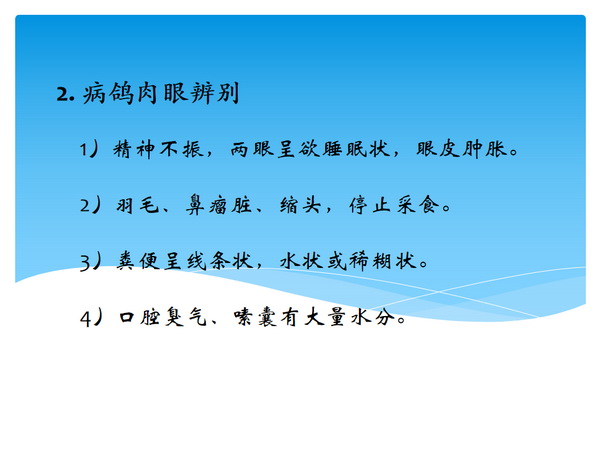 2. 病鸽肉眼辨别

1）精神不振，两眼呈欲睡眠状，眼皮肿胀。

2）羽毛、鼻瘤脏、缩头，停止采食。

3）粪便呈线条状，水状或稀糊状。

4）口腔臭气、嗉囊有大量水分。